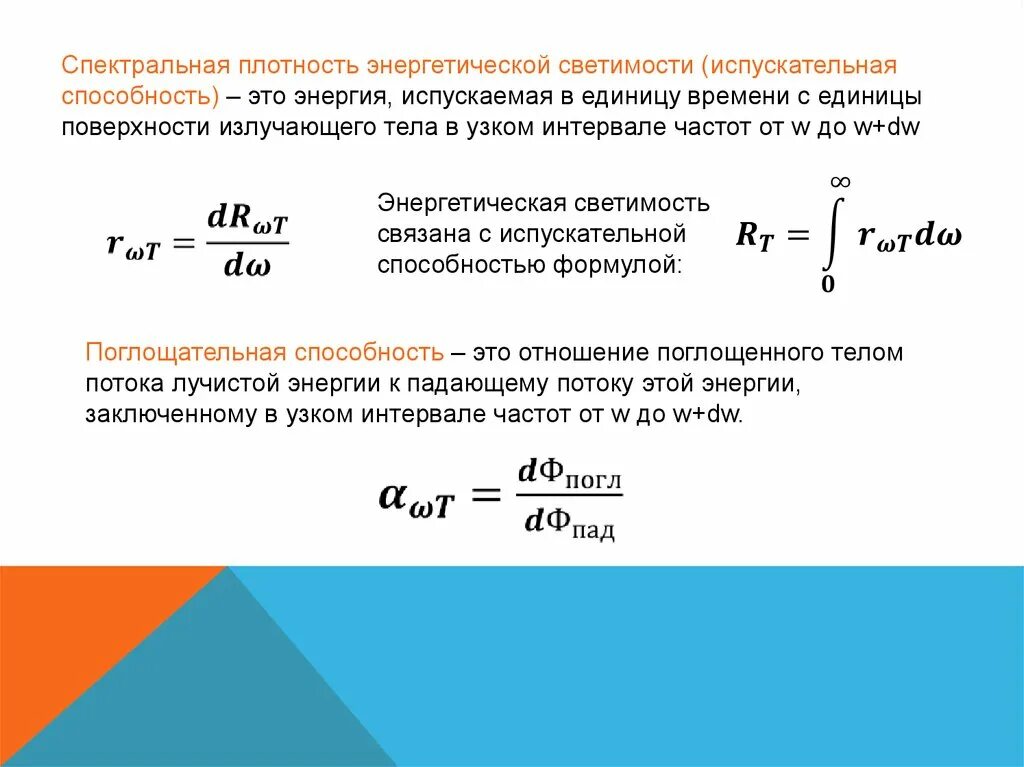 Спектральная плотность энергетической светимости (испускательная способность) – это энергия, испускаемая в единицу времени с единицы поверхности излучающего тела в узком интервале частот от w до w+dw

$r_{\omega T} = \frac{dR_{\omega T}}{d\omega}$

Энергетическая светимость связана с испускательной способностью формулой:

$R_T = \int_0^\infty r_{\omega T} d\omega$

Поглощательная способность – это отношение поглощенного телом потока лучистой энергии к падающему потоку этой энергии, заключенному в узком интервале частот от w до w+dw.

$\alpha_{\omega T} = \frac{d\Phi_{погл}}{d\Phi_{пад}}$